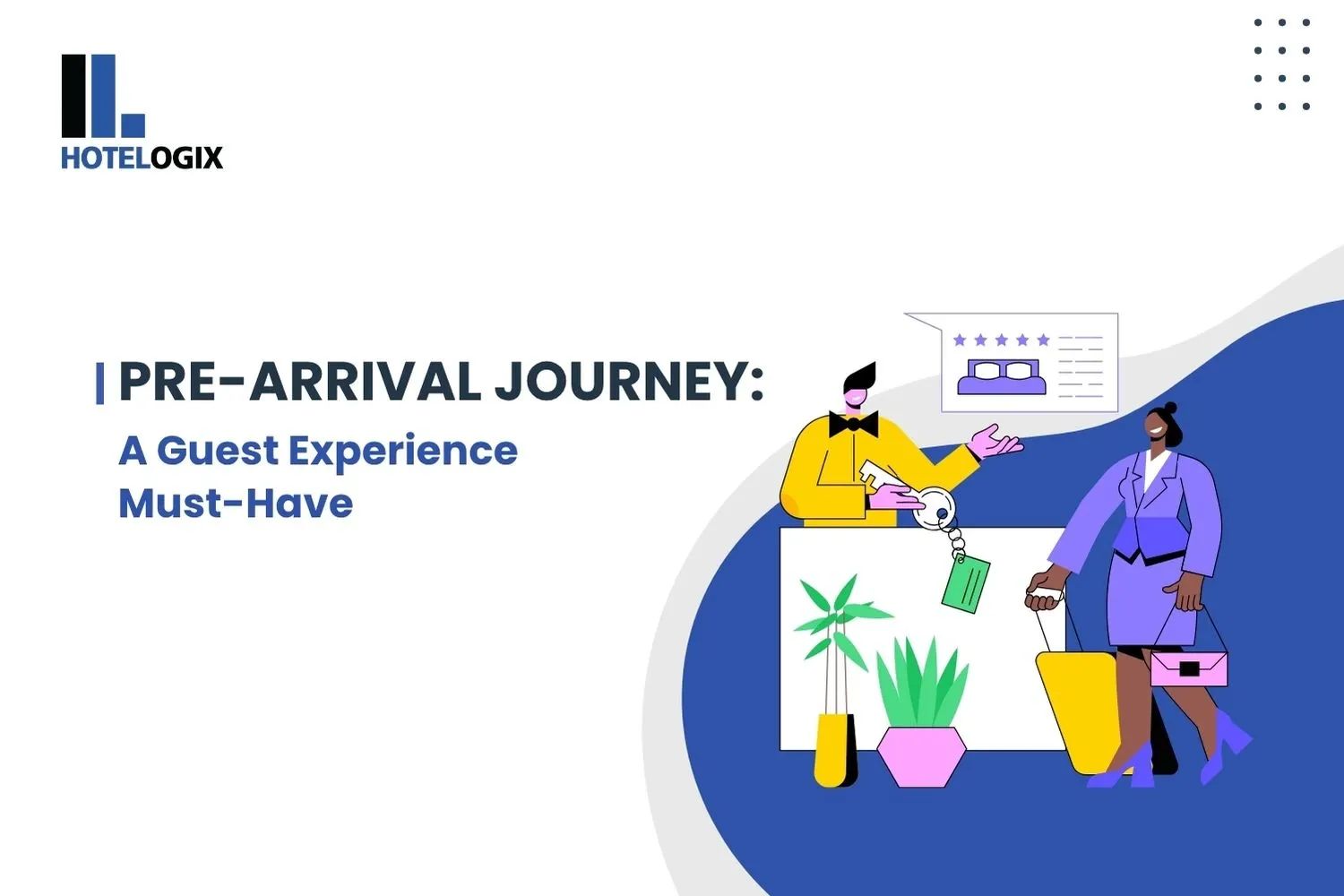 HOTELOGIX

PRE-ARRIVAL JOURNEY:

A Guest Experience Must-Have